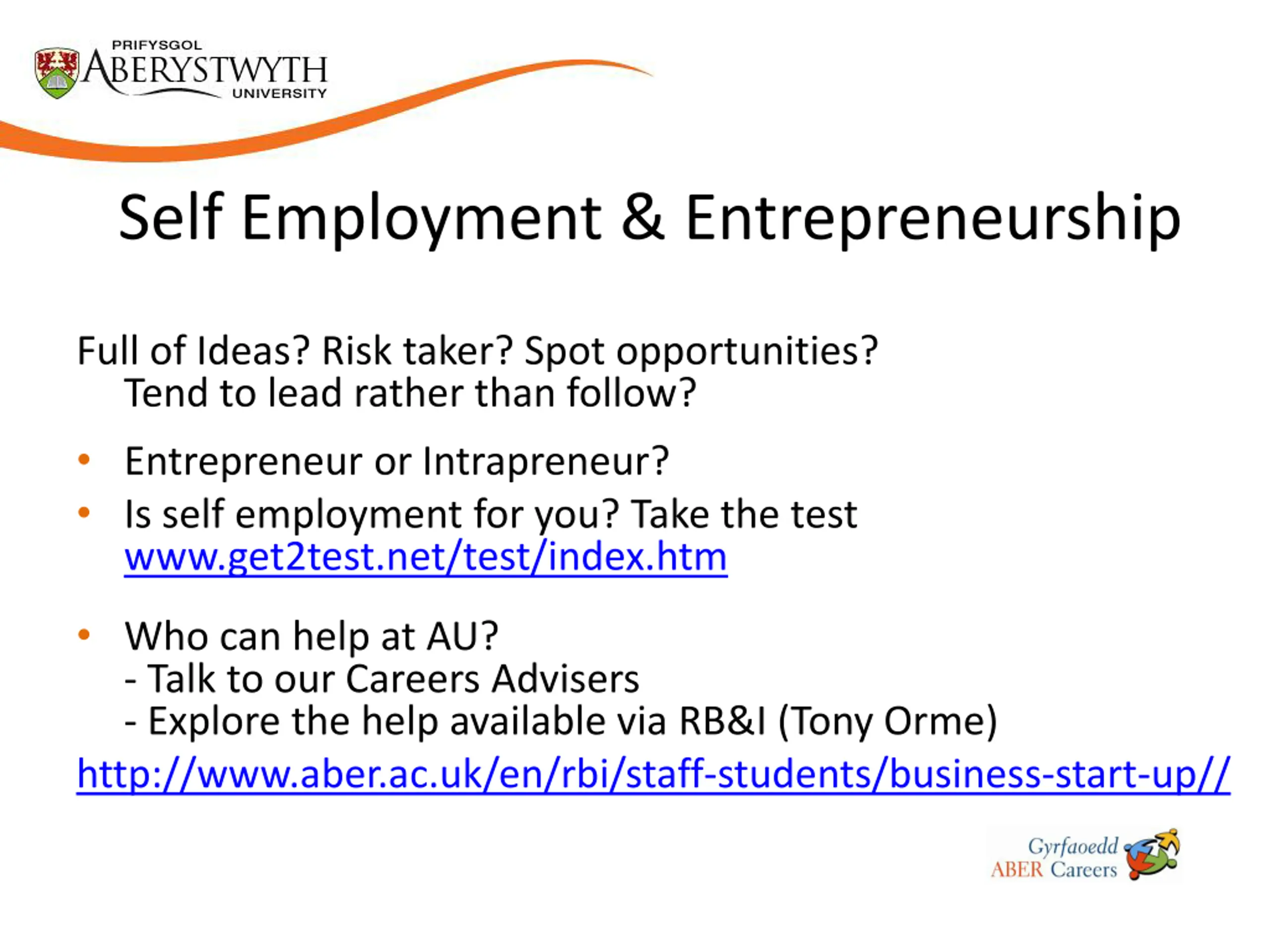 PRIFYSGOL
ABERYSTWYTH
UNIVERSITY

Self Employment & Entrepreneurship

Full of Ideas? Risk taker? Spot opportunities? Tend to lead rather than follow?

• Entrepreneur or Intrapreneur?
• Is self employment for you? Take the test www.get2test.net/test/index.htm

• Who can help at AU?
- Talk to our Careers Advisers
- Explore the help available via RB&I (Tony Orme)

http://www.aber.ac.uk/en/rbi/staff-students/business-start-up//

Gyrfaoedd
ABER Careers